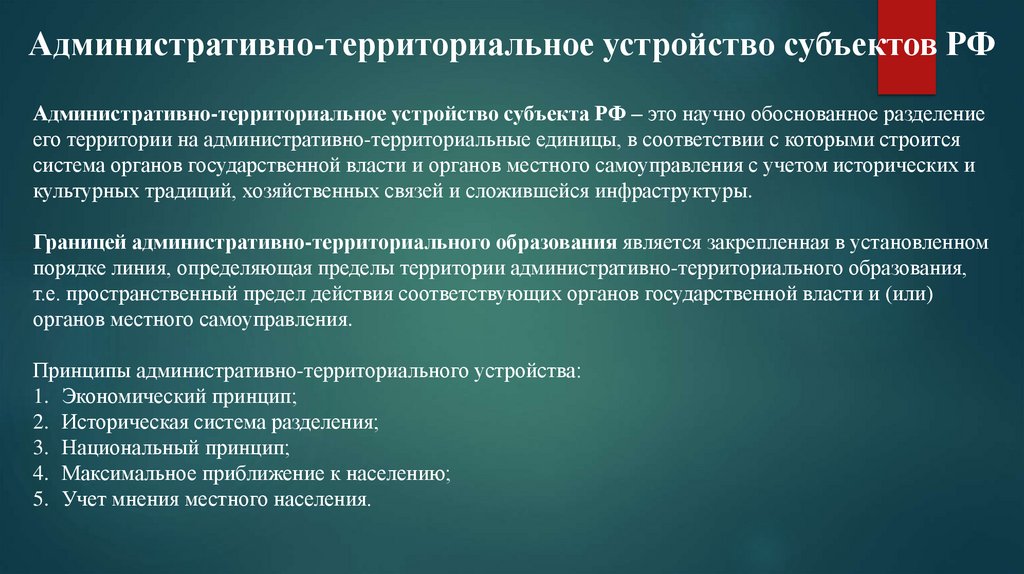 Административно-территориальное устройство субъектов РФ

Административно-территориальное устройство субъекта РФ – это научно обоснованное разделение его территории на административно-территориальные единицы, в соответствии с которыми строится система органов государственной власти и органов местного самоуправления с учетом исторических и культурных традиций, хозяйственных связей и сложившейся инфраструктуры.

Границей административно-территориального образования является закрепленная в установленном порядке линия, определяющая пределы территории административно-территориального образования, т.е. пространственный предел действия соответствующих органов государственной власти и (или) органов местного самоуправления.

Принципы административно-территориального устройства:
1. Экономический принцип;
2. Историческая система разделения;
3. Национальный принцип;
4. Максимальное приближение к населению;
5. Учет мнения местного населения.